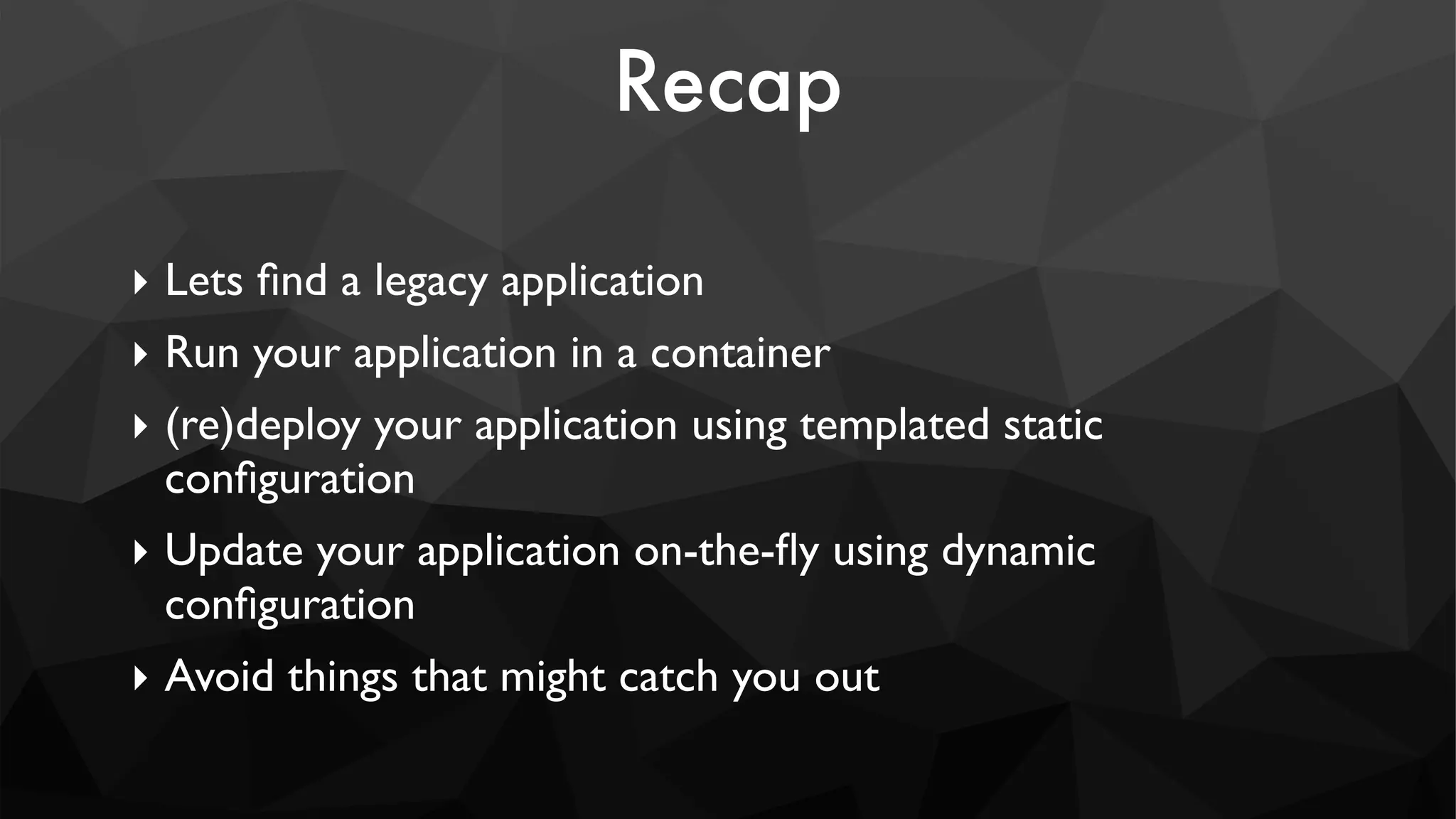 Recap

‣ Lets find a legacy application

‣ Run your application in a container

‣ (re)deploy your application using templated static configuration

‣ Update your application on-the-fly using dynamic configuration

‣ Avoid things that might catch you out